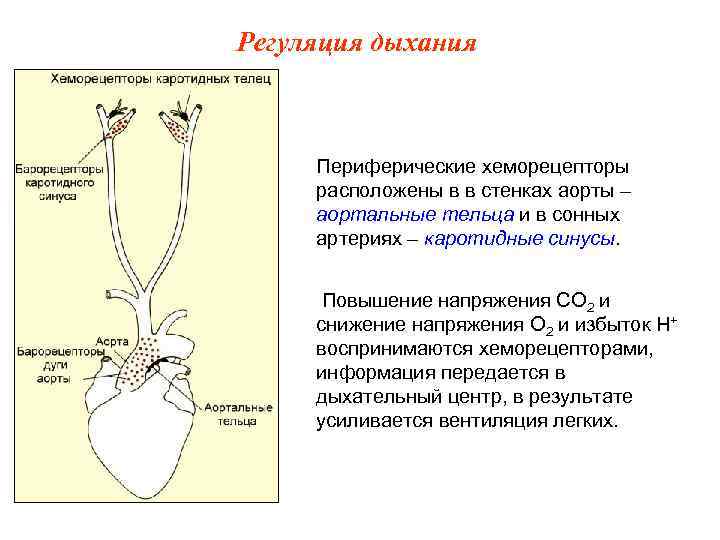 Регуляция дыхания

Хеморецепторы каротидных телец

Барорецепторы каротидного синуса

Аорта

Барорецепторы дуги аорты

Аортальные тельца

Периферические хеморецепторы расположены в в стенках аорты – аортальные тельца и в сонных артериях – каротидные синусы.

Повышение напряжения $CO_2$ и снижение напряжения $O_2$ и избыток $H^+$ воспринимаются хеморецепторами, информация передается в дыхательный центр, в результате усиливается вентиляция легких.